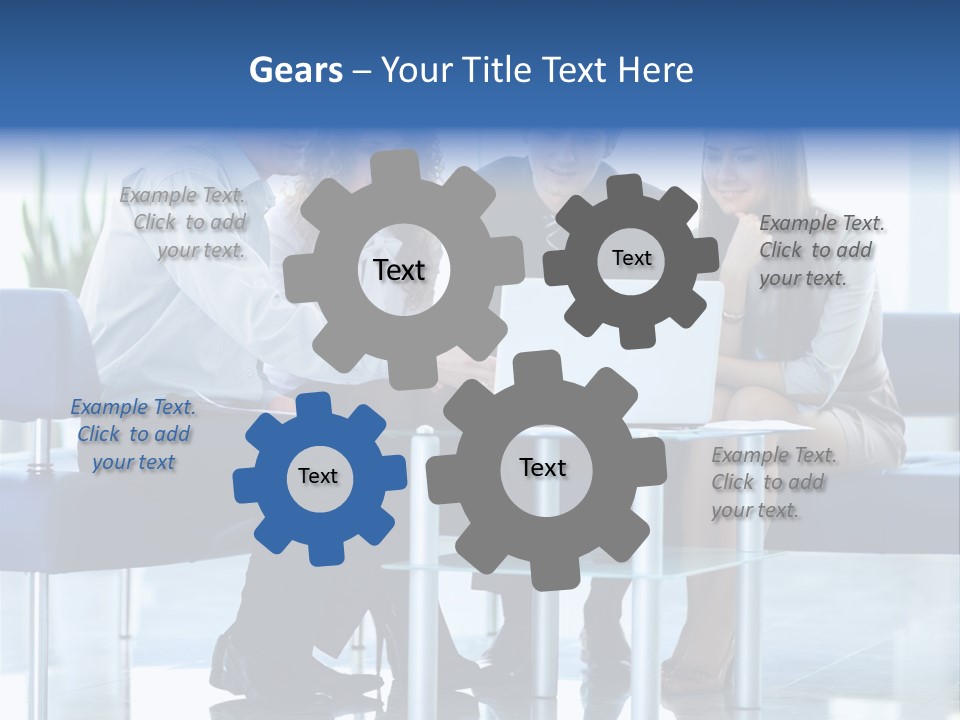 Gears – Your Title Text Here

Example Text. Click to add your text.

Text

Text

Example Text. Click to add your text.

Example Text. Click to add your text

Text

Text

Example Text. Click to add your text.